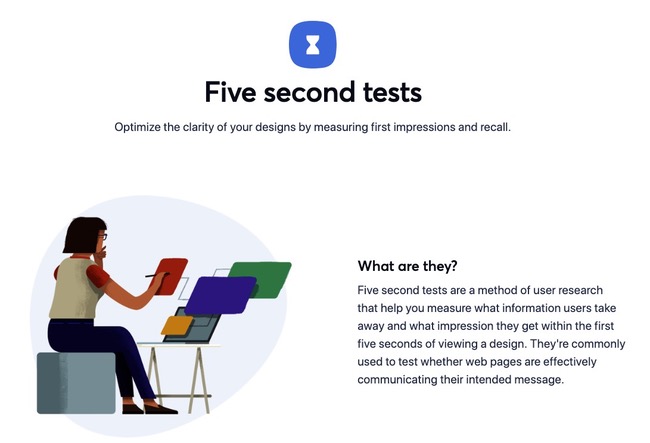 Five second tests

Optimize the clarity of your designs by measuring first impressions and recall.

What are they?

Five second tests are a method of user research that help you measure what information users take away and what impression they get within the first five seconds of viewing a design. They're commonly used to test whether web pages are effectively communicating their intended message.